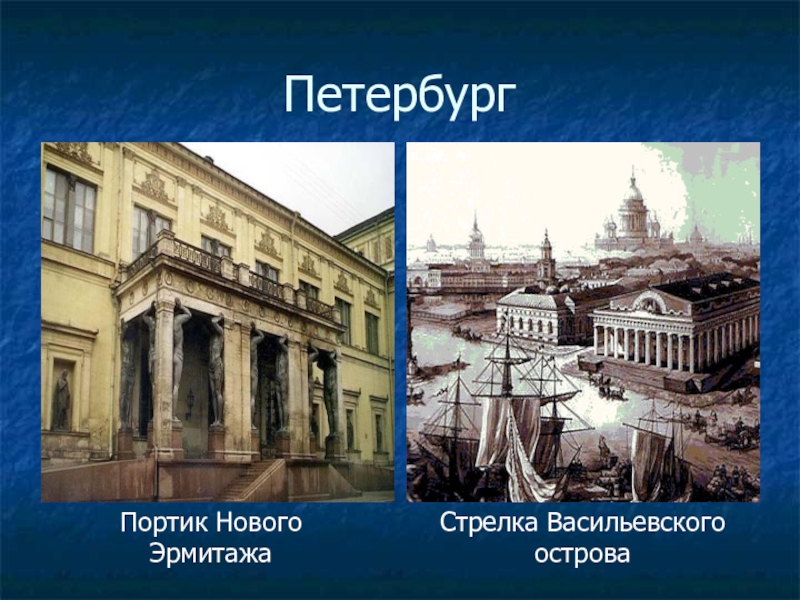 Петербург

Портик Нового Эрмитажа

Стрелка Васильевского острова